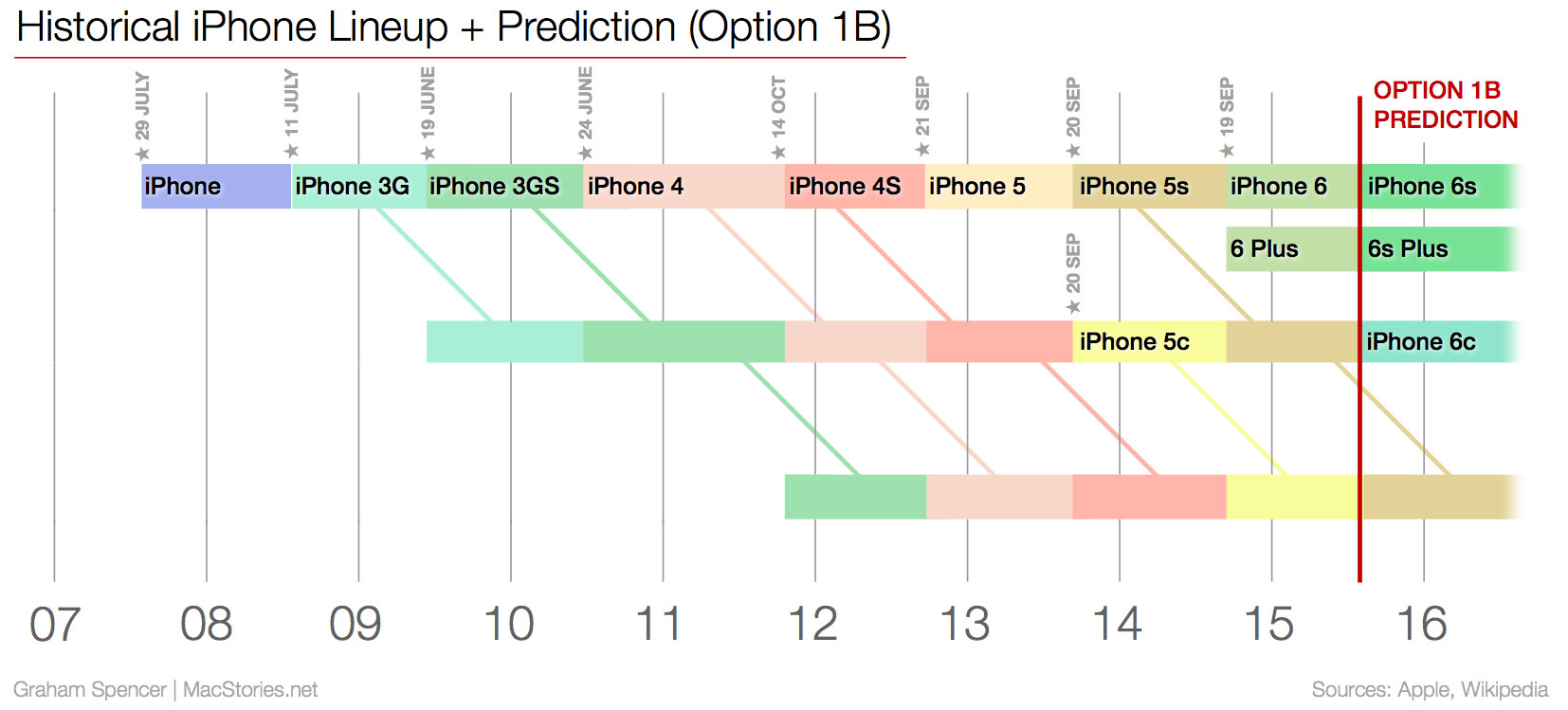 Historical iPhone Lineup + Prediction (Option 1B)

★ 29 JULY
★ 11 JULY
★ 19 JUNE
★ 24 JUNE
★ 14 OCT
★ 21 SEP
★ 20 SEP
★ 19 SEP

OPTION 1B PREDICTION

iPhone
iPhone 3G
iPhone 3GS
iPhone 4
iPhone 4S
iPhone 5
iPhone 5s
iPhone 6
iPhone 6s

6 Plus
6s Plus

★ 20 SEP

iPhone 5c
iPhone 6c

07 08 09 10 11 12 13 14 15 16

Graham Spencer | MacStories.net

Sources: Apple, Wikipedia